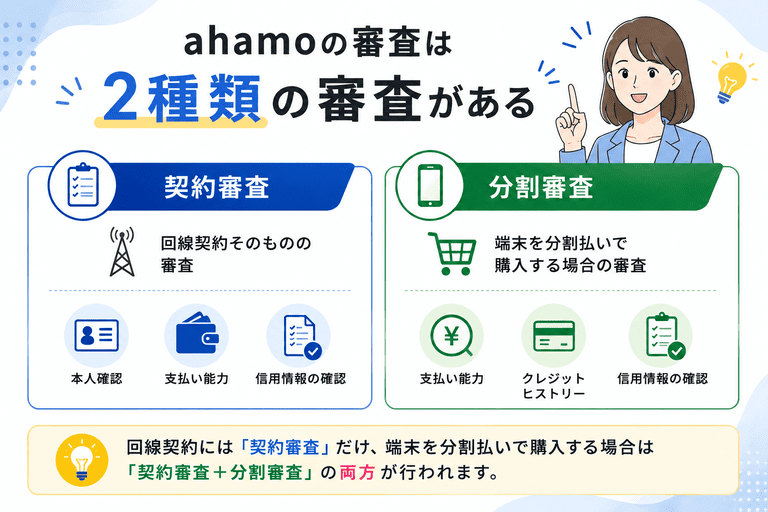 ahamoの審査は
2種類の審査がある

契約審査

回線契約そのものの審査

本人確認

支払い能力

信用情報の確認

分割審査

端末を分割払いで購入する場合の審査

¥

支払い能力

クレジットヒストリー

信用情報の確認

回線契約には「契約審査」だけ、端末を分割払いで購入する場合は「契約審査＋分割審査」の両方が行われます。